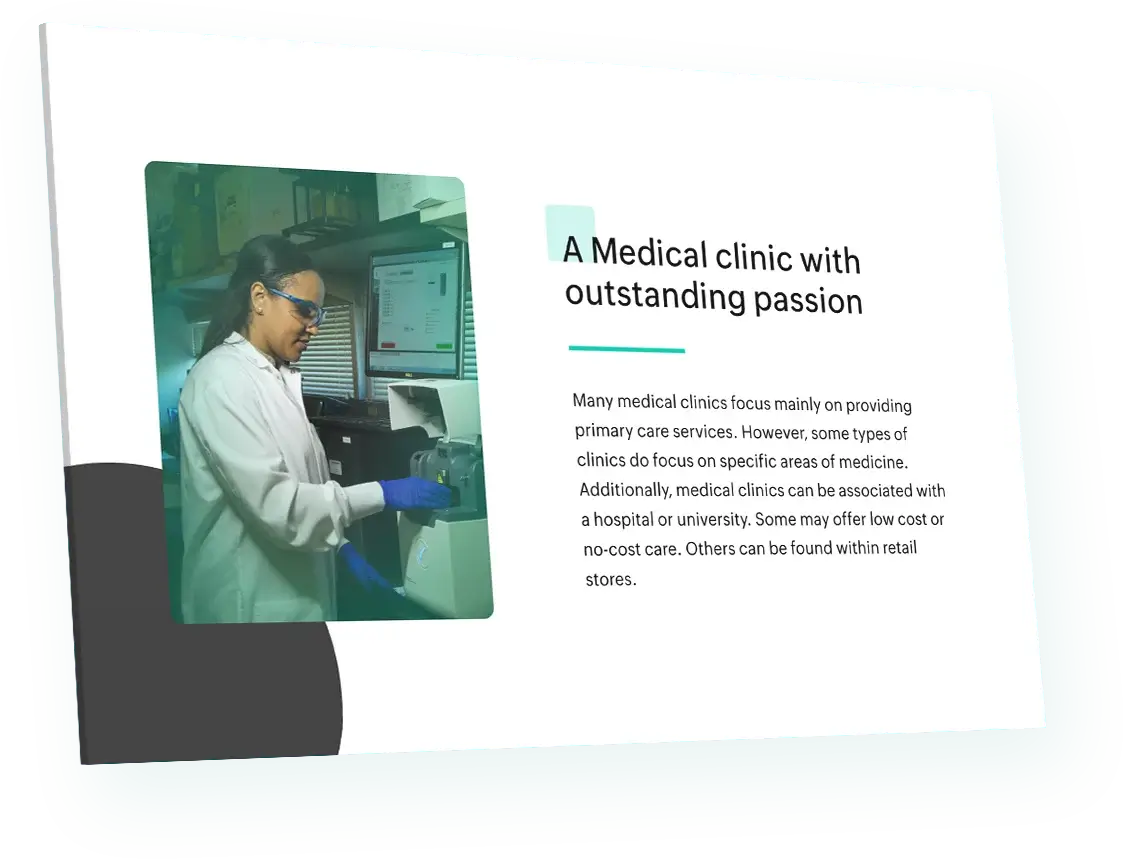 A Medical clinic with outstanding passion

Many medical clinics focus mainly on providing primary care services. However, some types of clinics do focus on specific areas of medicine. Additionally, medical clinics can be associated with a hospital or university. Some may offer low cost or no-cost care. Others can be found within retail stores.